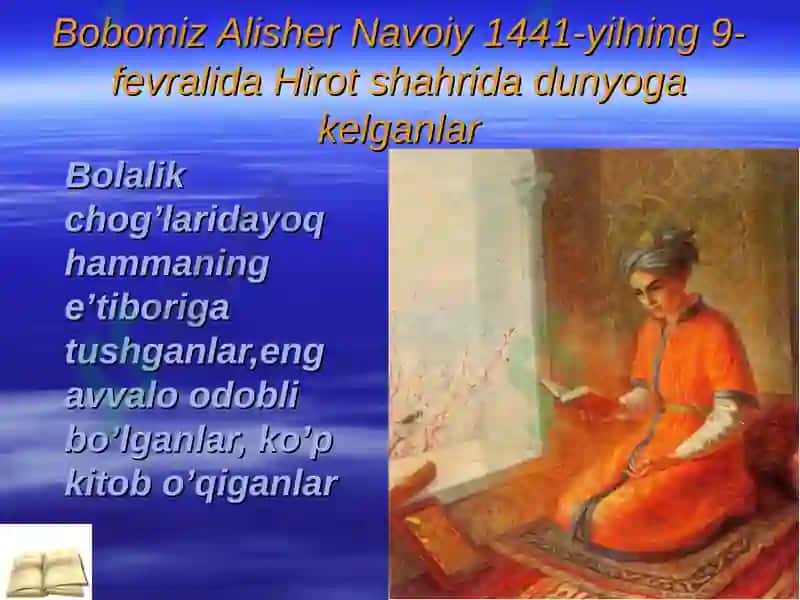 Bobomiz Alisher Navoiy 1441-yilning 9-fevralida Hirot shahrida dunyoga kelganlar

Bolalik chog’laridayoq hammaning e’tiboriga tushganlar,eng avvalo odobli bo’lganlar, ko’p kitob o’qiganlar